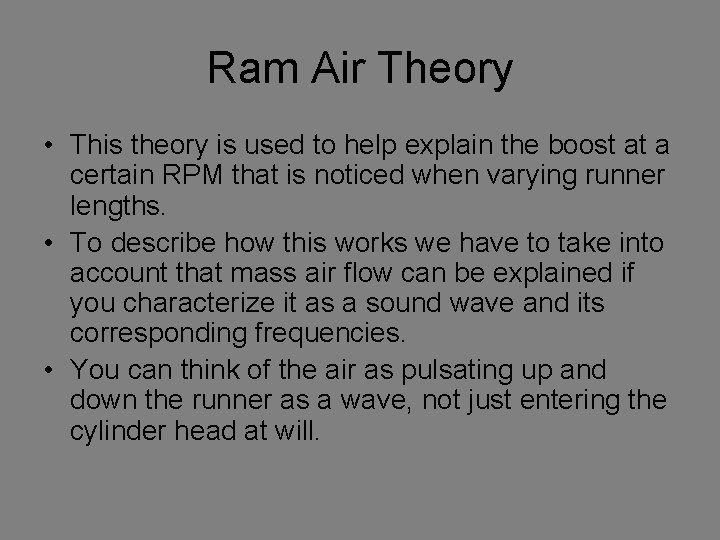 Ram Air Theory

• This theory is used to help explain the boost at a certain RPM that is noticed when varying runner lengths.
• To describe how this works we have to take into account that mass air flow can be explained if you characterize it as a sound wave and its corresponding frequencies.
• You can think of the air as pulsating up and down the runner as a wave, not just entering the cylinder head at will.